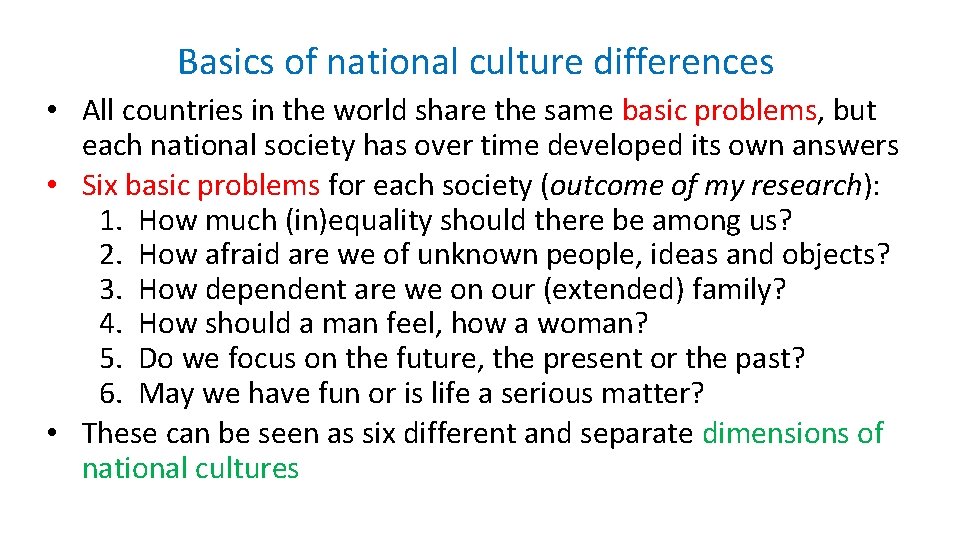 Basics of national culture differences

• All countries in the world share the same basic problems, but each national society has over time developed its own answers
• Six basic problems for each society (outcome of my research):
1. How much (in)equality should there be among us?
2. How afraid are we of unknown people, ideas and objects?
3. How dependent are we on our (extended) family?
4. How should a man feel, how a woman?
5. Do we focus on the future, the present or the past?
6. May we have fun or is life a serious matter?
• These can be seen as six different and separate dimensions of national cultures